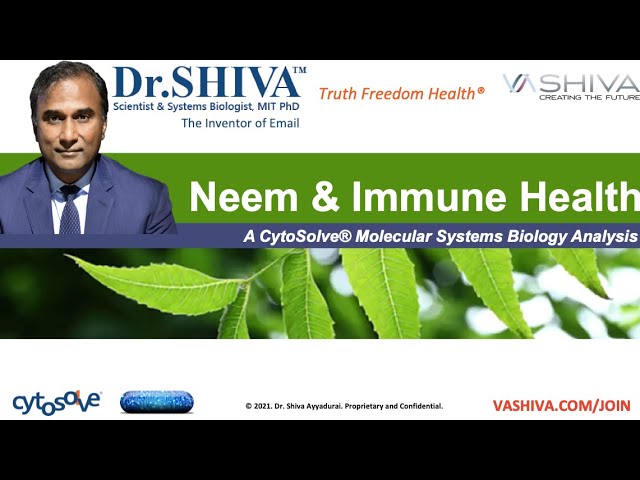 Dr.SHIVA™
Scientist & Systems Biologist, MIT PhD
The Inventor of Email

Truth Freedom Health®

VASHIVA
CREATING THE FUTURE

Neem & Immune Health

A CytoSolve® Molecular Systems Biology Analysis

cytosolve®

© 2021. Dr. Shiva Ayyadurai. Proprietary and Confidential.

VASHIVA.COM/JOIN